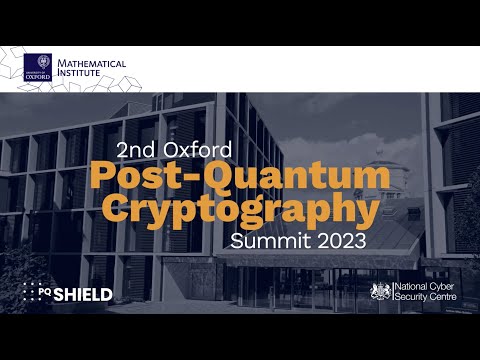 UNIVERSITY OF OXFORD

MATHEMATICAL INSTITUTE

2nd Oxford
Post-Quantum Cryptography
Summit 2023

PQ SHIELD

National Cyber Security Centre